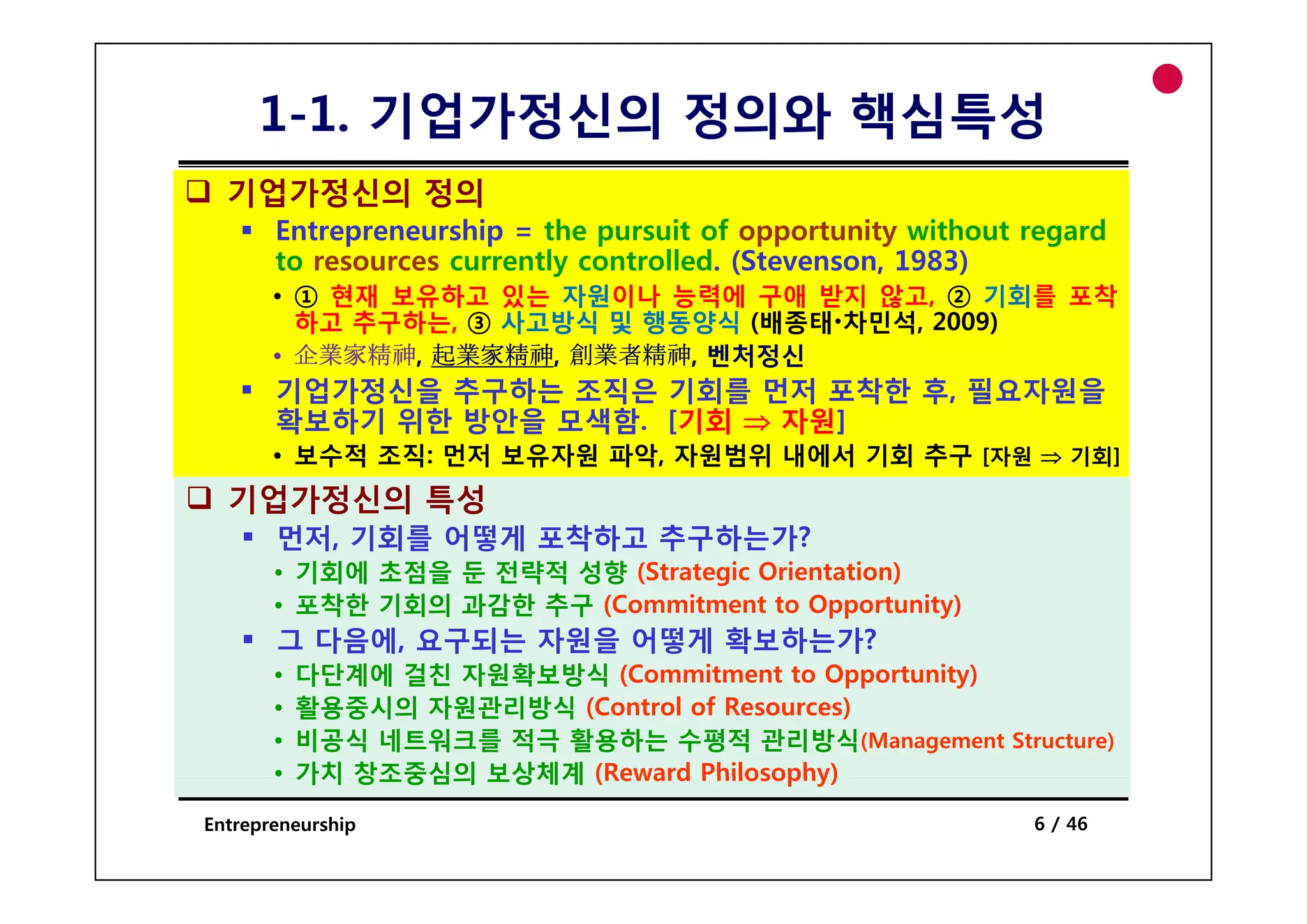 1-1. 기업가정신의 정의와 핵심특성

❑ 기업가정신의 정의

▪ Entrepreneurship = the pursuit of opportunity without regard to resources currently controlled. (Stevenson, 1983)

• ① 현재 보유하고 있는 자원이나 능력에 구애 받지 않고, ② 기회를 포착하고 추구하는, ③ 사고방식 및 행동양식 (배종태·차민석, 2009)

• 企業家精神, 起業家精神, 創業者精神, 벤처정신

▪ 기업가정신을 추구하는 조직은 기회를 먼저 포착한 후, 필요자원을 확보하기 위한 방안을 모색함. [기회 ⇒ 자원]

• 보수적 조직: 먼저 보유자원 파악, 자원범위 내에서 기회 추구 [자원 ⇒ 기회]

❑ 기업가정신의 특성

▪ 먼저, 기회를 어떻게 포착하고 추구하는가?

• 기회에 초점을 둔 전략적 성향 (Strategic Orientation)

• 포착한 기회의 과감한 추구 (Commitment to Opportunity)

▪ 그 다음에, 요구되는 자원을 어떻게 확보하는가?

• 다단계에 걸친 자원확보방식 (Commitment to Opportunity)

• 활용중시의 자원관리방식 (Control of Resources)

• 비공식 네트워크를 적극 활용하는 수평적 관리방식(Management Structure)

• 가치 창조중심의 보상체계 (Reward Philosophy)

Entrepreneurship

6 / 46